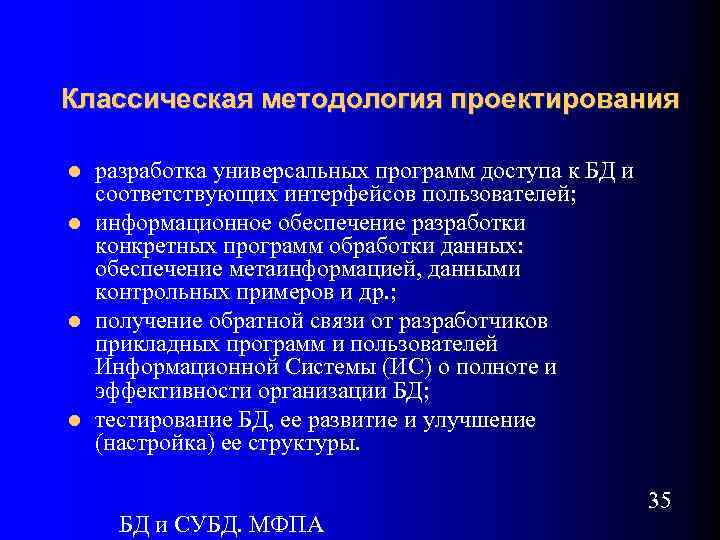 Классическая методология проектирования

- разработка универсальных программ доступа к БД и соответствующих интерфейсов пользователей;
- информационное обеспечение разработки конкретных программ обработки данных: обеспечение метаинформацией, данными контрольных примеров и др.;
- получение обратной связи от разработчиков прикладных программ и пользователей Информационной Системы (ИС) о полноте и эффективности организации БД;
- тестирование БД, ее развитие и улучшение (настройка) ее структуры.

35

БД и СУБД. МФПА